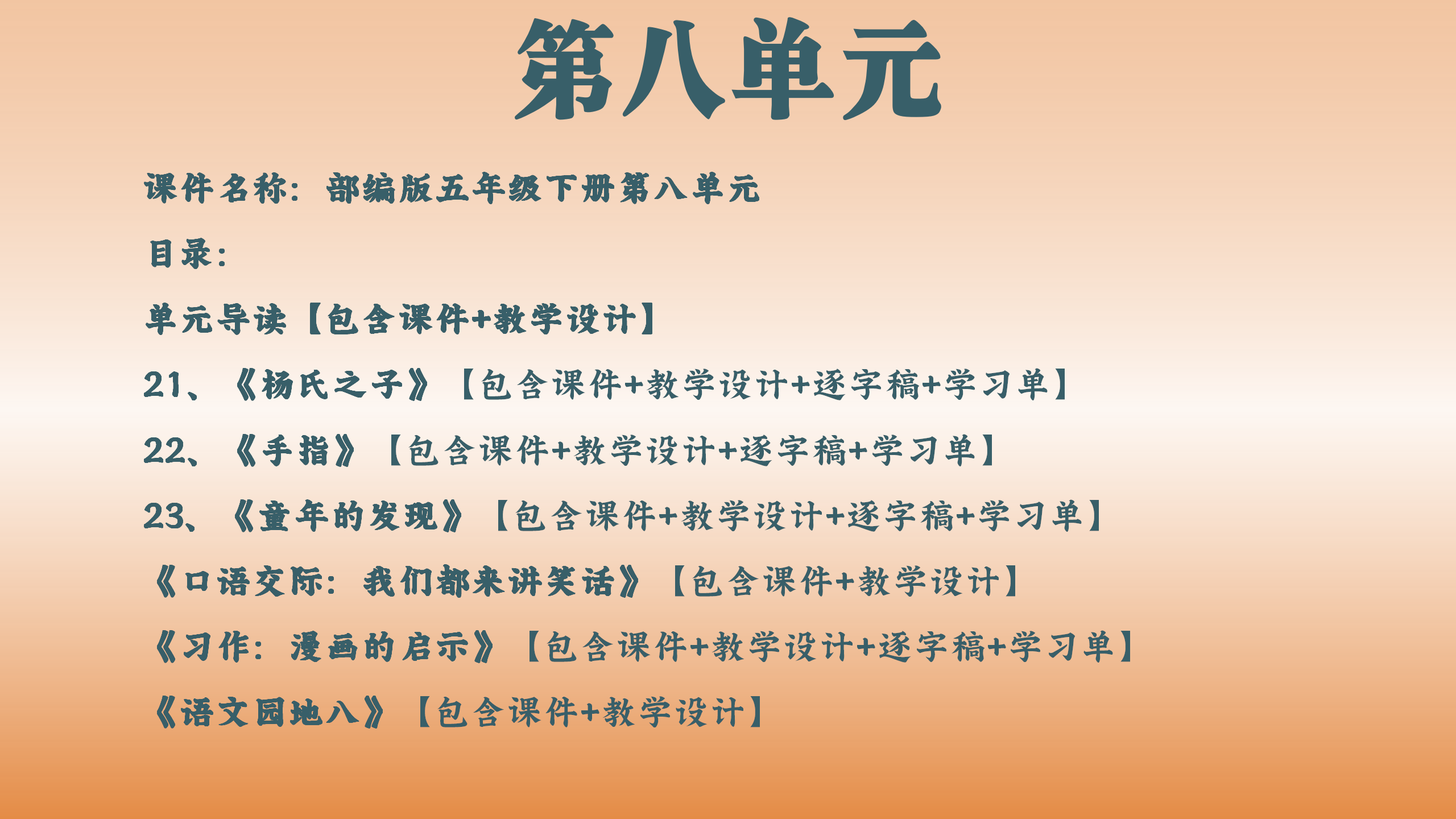 第八单元

课件名称：部编版五年级下册第八单元

目录：

单元导读【包含课件+教学设计】

21、《杨氏之子》【包含课件+教学设计+逐字稿+学习单】

22、《手指》【包含课件+教学设计+逐字稿+学习单】

23、《童年的发现》【包含课件+教学设计+逐字稿+学习单】

《口语交际：我们都来讲笑话》【包含课件+教学设计】

《习作：漫画的启示》【包含课件+教学设计+逐字稿+学习单】

《语文园地八》【包含课件+教学设计】